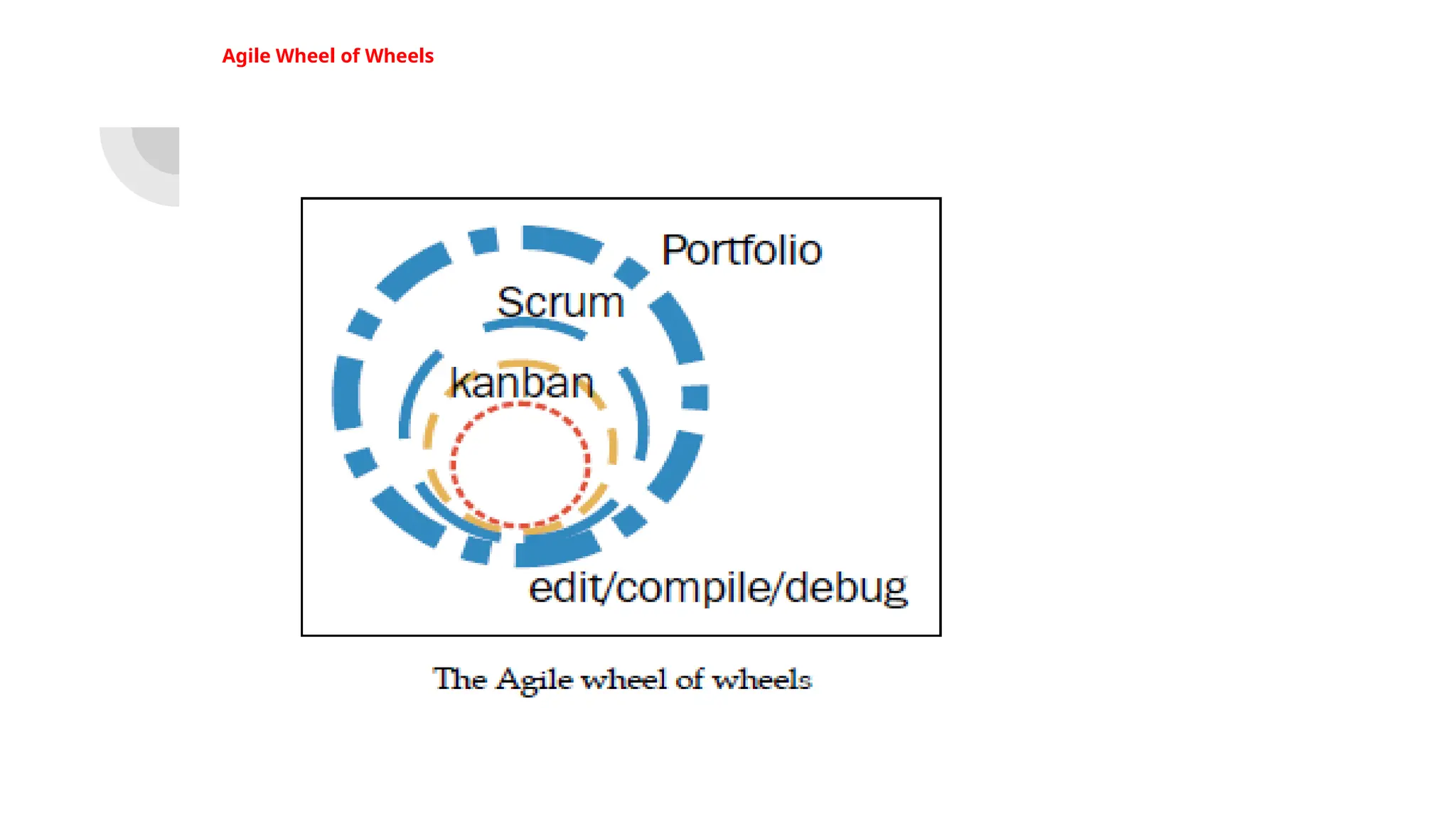 Agile Wheel of Wheels

Portfolio

Scrum

kanban

edit/compile/debug

The Agile wheel of wheels